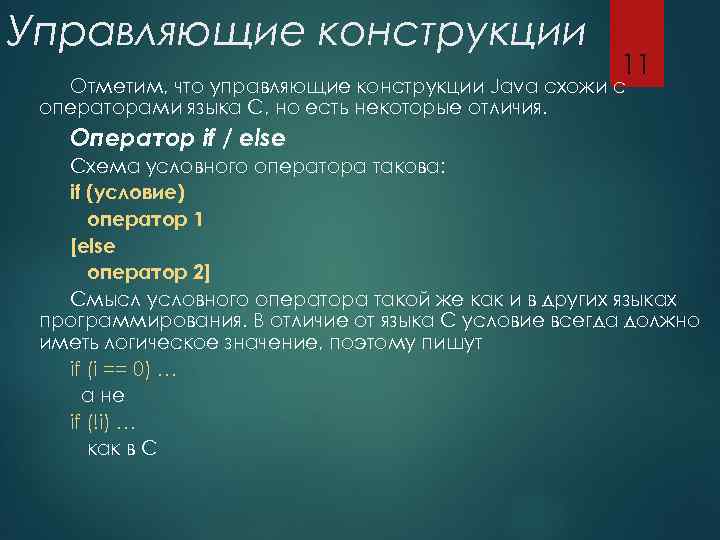 Управляющие конструкции

11

Отметим, что управляющие конструкции Java схожи с операторами языка С, но есть некоторые отличия.

Оператор if / else

Схема условного оператора такова:

if (условие)
оператор 1
[else
оператор 2]

Смысл условного оператора такой же как и в других языках программирования. В отличие от языка С условие всегда должно иметь логическое значение, поэтому пишут

if (i == 0) …
а не
if (!i) …
как в С